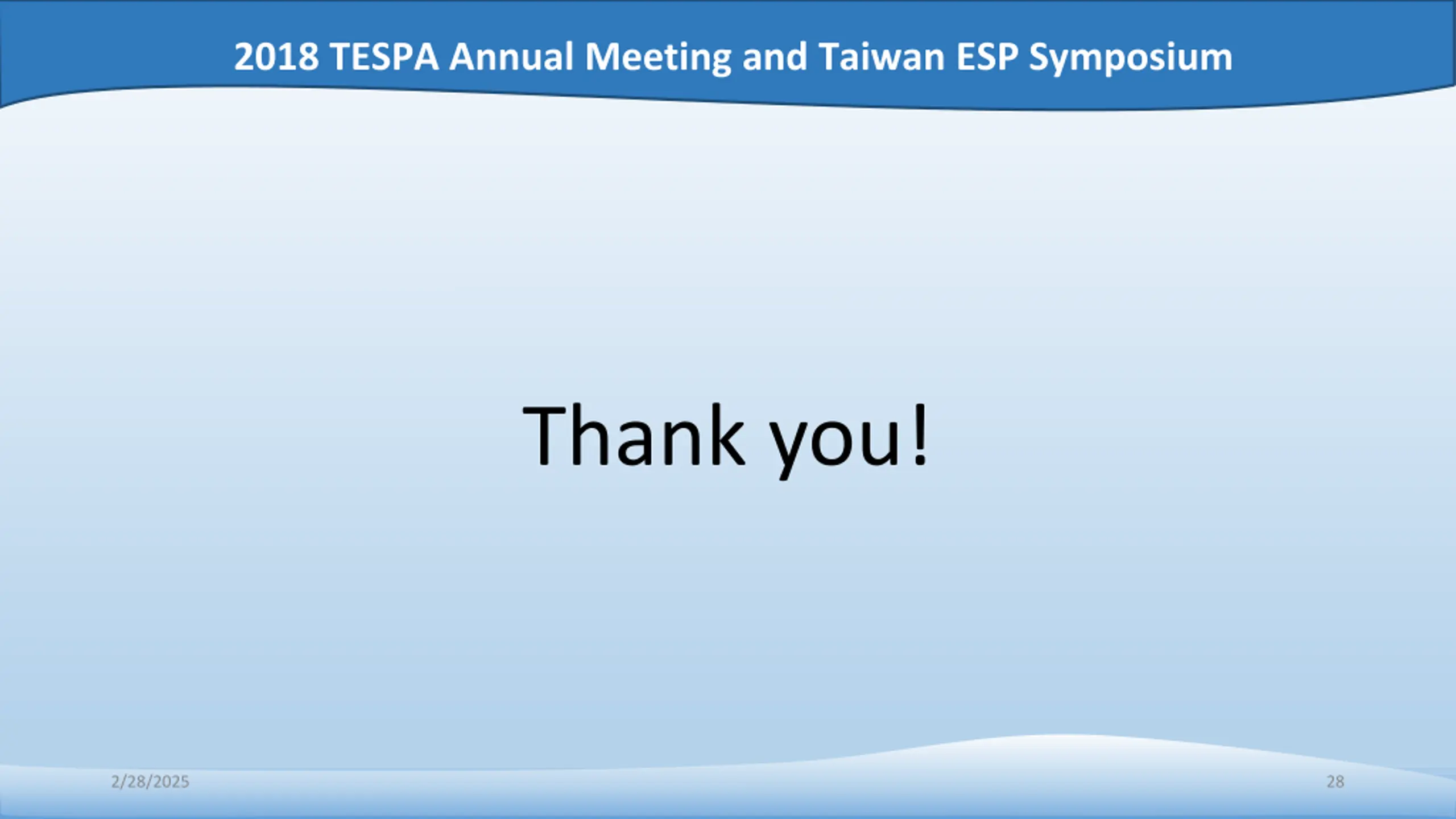 2018 TESPA Annual Meeting and Taiwan ESP Symposium

Thank you!

2/28/2025

28